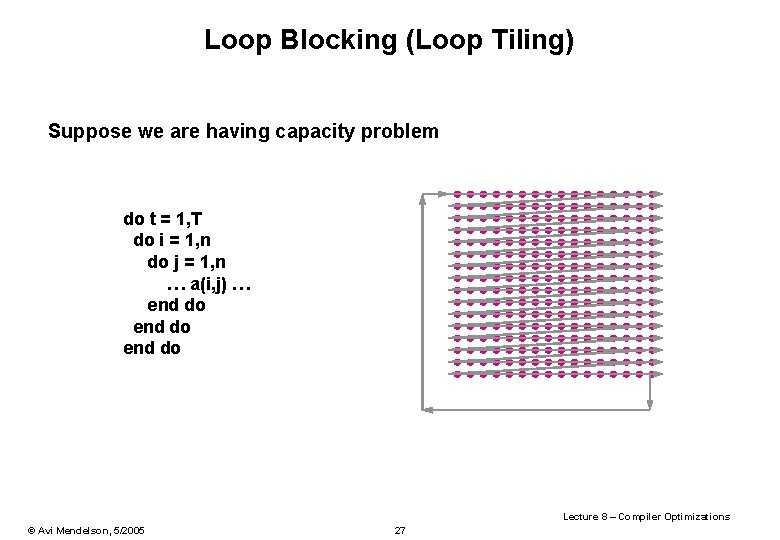 Loop Blocking (Loop Tiling)

Suppose we are having capacity problem

do t = 1,T
do i = 1,n
do j = 1,n
… a(i,j) …
end do
end do
end do

Lecture 8 – Compiler Optimizations

© Avi Mendelson, 5/2005

27